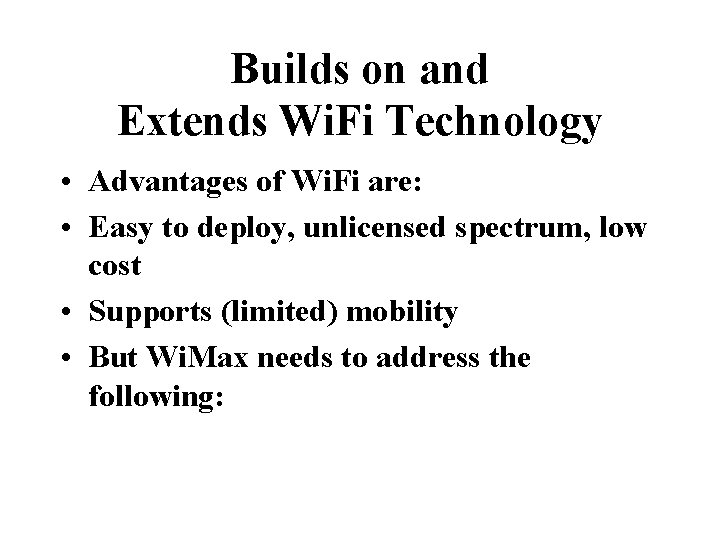 Builds on and
Extends WiFi Technology

• Advantages of WiFi are:
• Easy to deploy, unlicensed spectrum, low cost
• Supports (limited) mobility
• But WiMax needs to address the following: